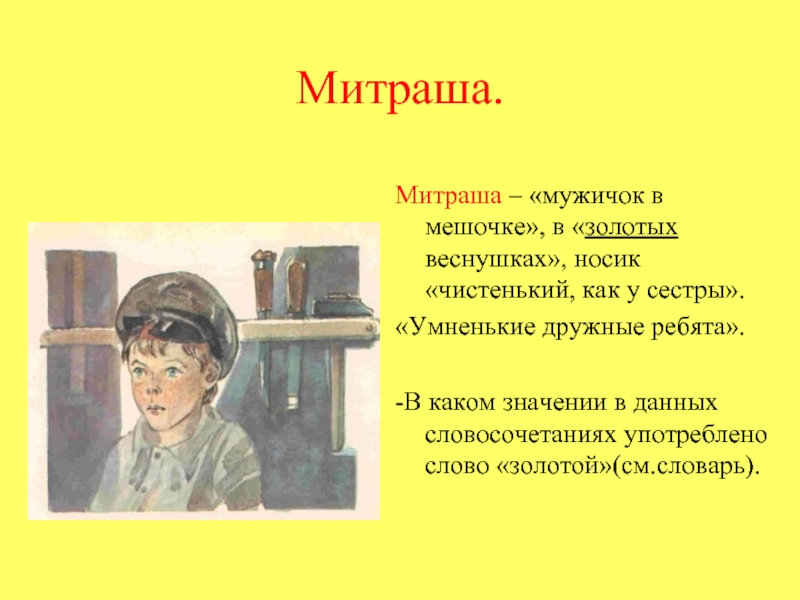 Митраша.

Митраша – «мужичок в мешочке», в «золотых веснушках», носик «чистенький, как у сестры».

«Умненькие дружные ребята».

-В каком значении в данных словосочетаниях употреблено слово «золотой»(см.словарь).